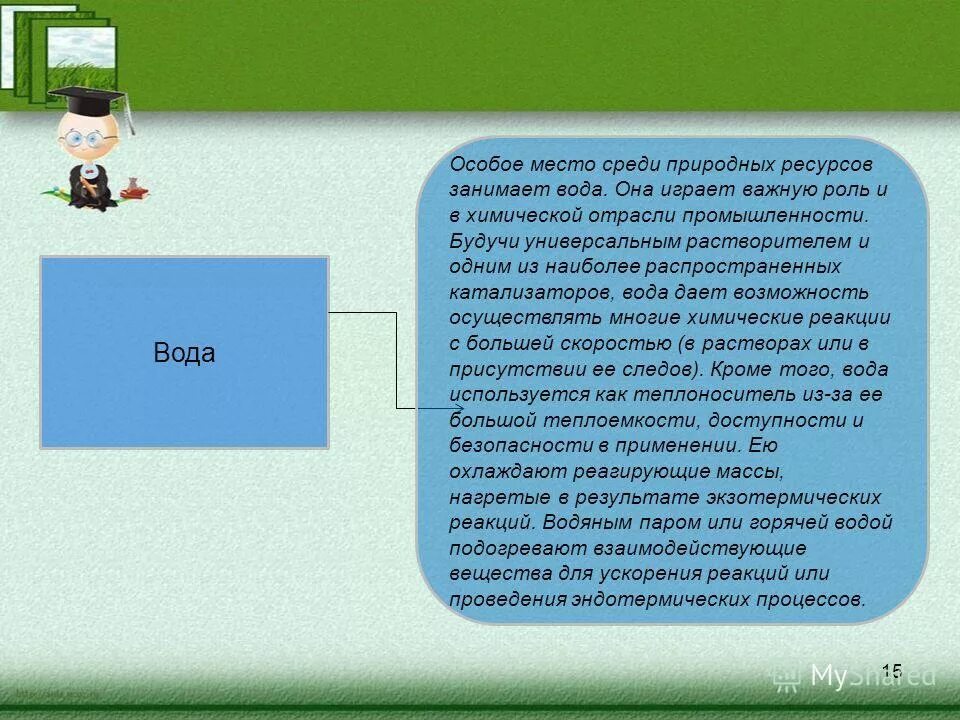 Вода

Особое место среди природных ресурсов занимает вода. Она играет важную роль и в химической отрасли промышленности. Будучи универсальным растворителем и одним из наиболее распространенных катализаторов, вода дает возможность осуществлять многие химические реакции с большей скоростью (в растворах или в присутствии ее следов). Кроме того, вода используется как теплоноситель из-за ее большой теплоемкости, доступности и безопасности в применении. Ею охлаждают реагирующие массы, нагретые в результате экзотермических реакций. Водяным паром или горячей водой подогревают взаимодействующие вещества для ускорения реакций или проведения эндотермических процессов.

15

MyShared